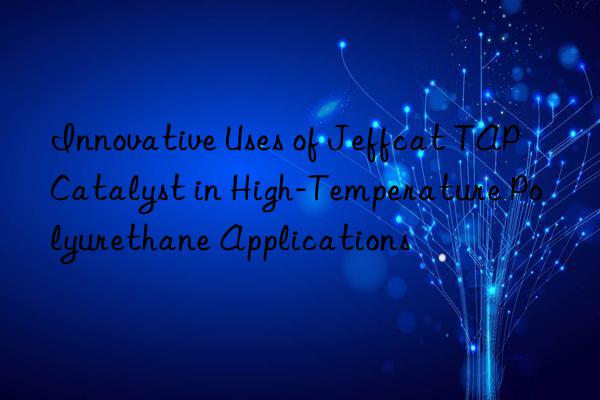 Innovative Uses of Jeffcat TAP Catalyst in High-Temperature Polyurethane Applications